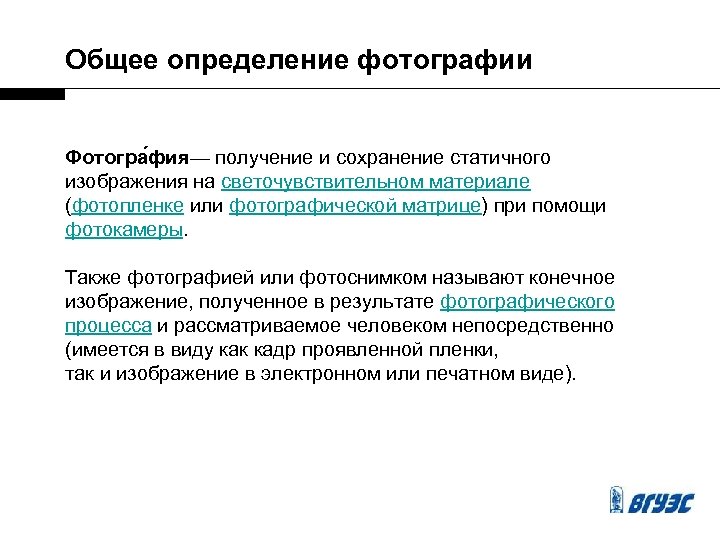 Общее определение фотографии

Фотогра́фия— получение и сохранение статичного изображения на светочувствительном материале (фотопленке или фотографической матрице) при помощи фотокамеры.

Также фотографией или фотоснимком называют конечное изображение, полученное в результате фотографического процесса и рассматриваемое человеком непосредственно (имеется в виду как кадр проявленной пленки, так и изображение в электронном или печатном виде).

ВГУЭС